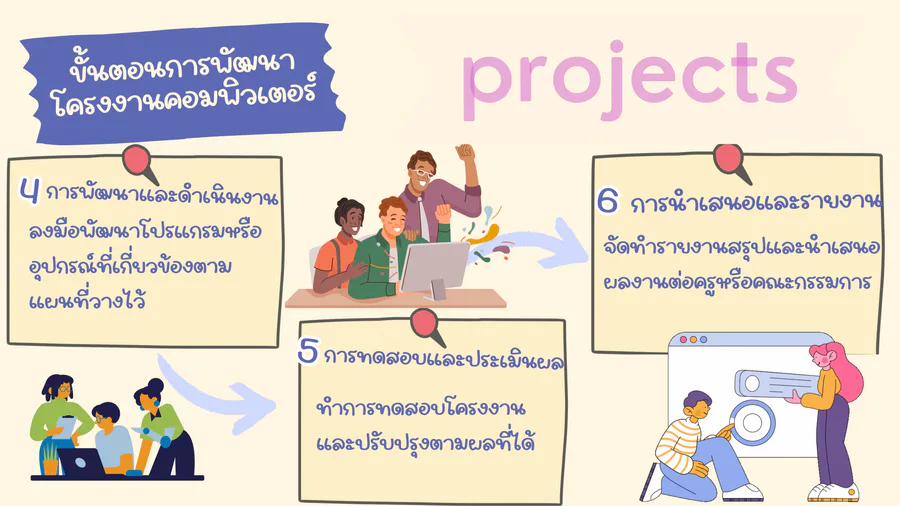 ขั้นตอนการพัฒนาโครงงานคอมพิวเตอร์

projects

4 การพัฒนาและดำเนินงาน ลงมือพัฒนาโปรแกรมหรืออุปกรณ์ที่เกี่ยวข้องตามแผนที่วางไว้

5 การทดสอบและประเมินผล

ทำการทดสอบโครงงานและปรับปรุงตามผลที่ได้

6 การนำเสนอและรายงาน

จัดทำรายงานสรุปและนำเสนอผลงานต่อครูหรือคณะกรรมการ